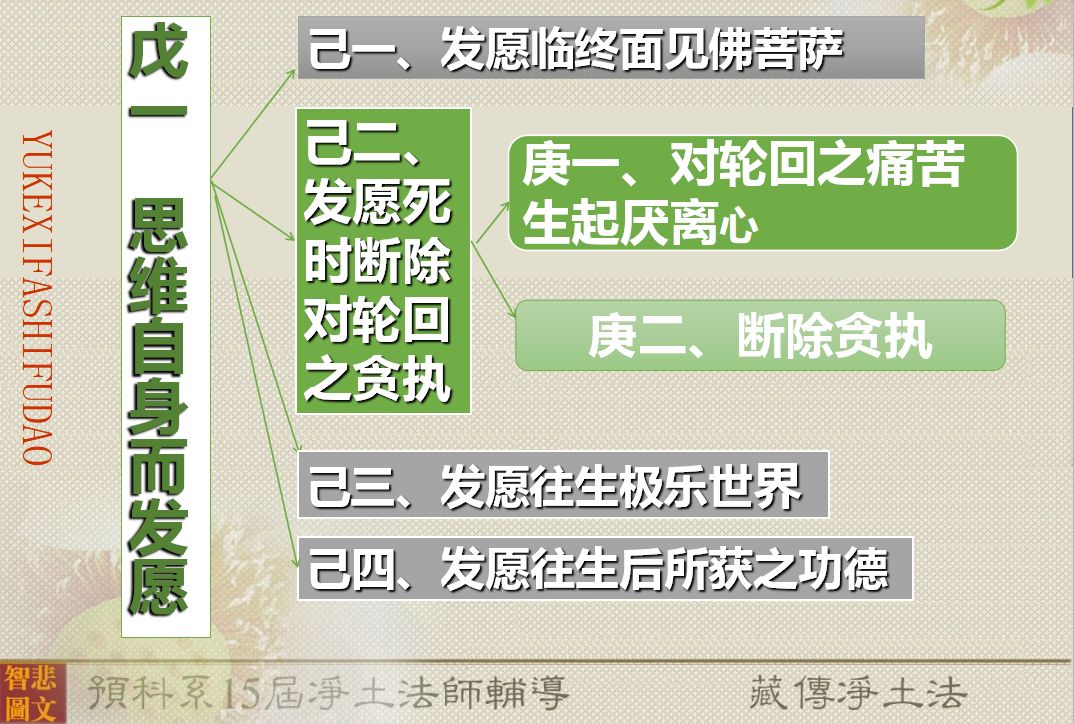 YUKEXIFASHIFUDAO

戊一 思维自身而发愿

己一、发愿临终面见佛菩萨

己二、发愿死时断除对轮回之贪执

庚一、对轮回之痛苦生起厌离心

庚二、断除贪执

己三、发愿往生极乐世界

己四、发愿往生后所获之功德

智悲圖文

預科系15屆淨土法師輔導

藏傳淨土法